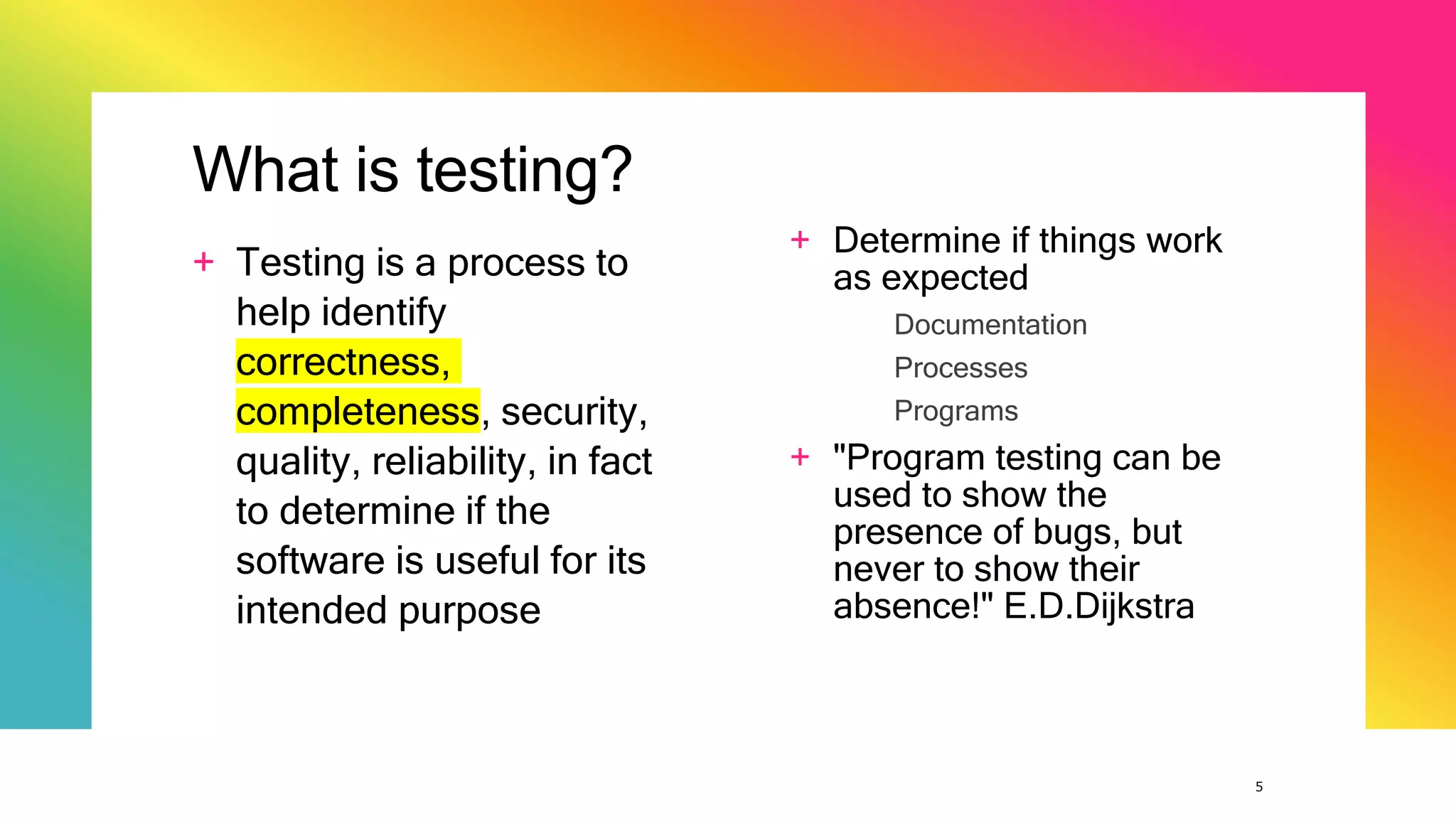 What is testing?

+ Testing is a process to help identify correctness, completeness, security, quality, reliability, in fact to determine if the software is useful for its intended purpose

+ Determine if things work as expected

Documentation

Processes

Programs

+ "Program testing can be used to show the presence of bugs, but never to show their absence!" E.D.Dijkstra

5